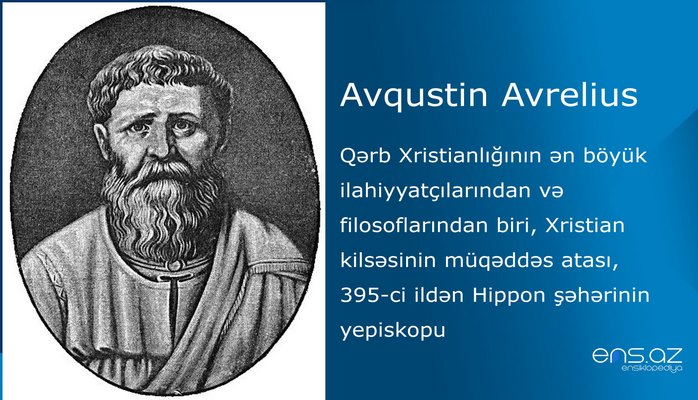 Avqustin Avrelius

Qərb Xristianlığının ən böyük ilahiyyatçılarından və filosoflarından biri, Xristian kilsəsinin müqəddəs atası, 395-ci ildən Hippon şəhərinin yepiskopu

ens.az
ensiklopediya